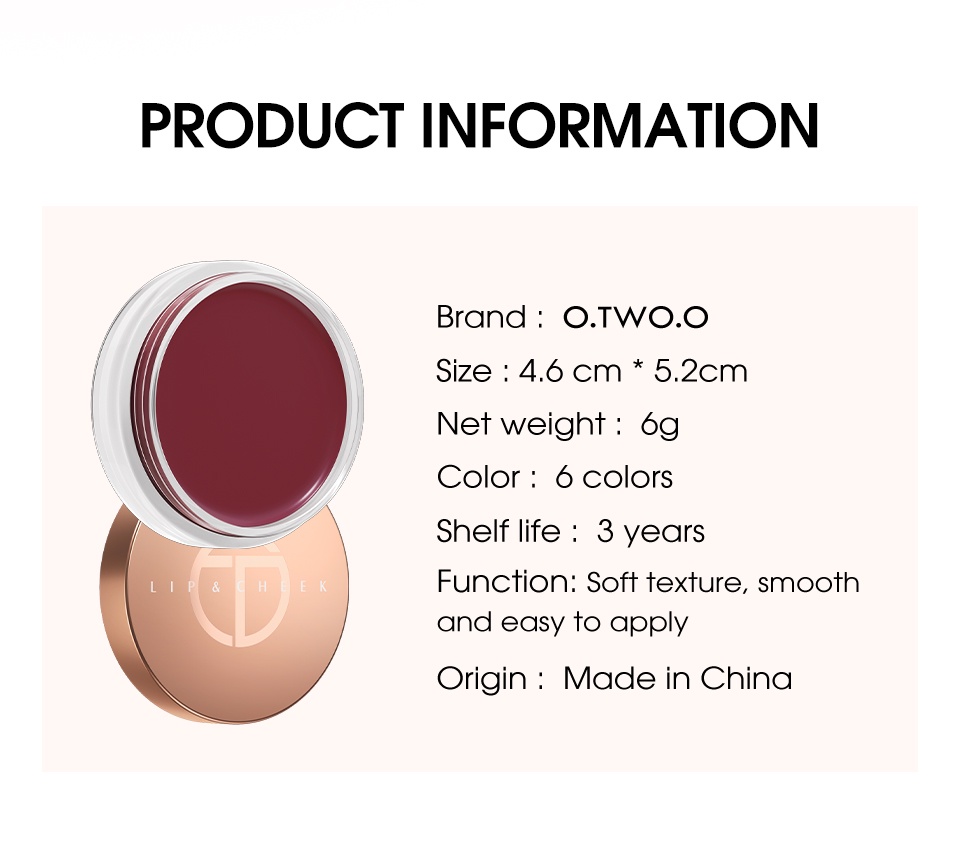 PRODUCT INFORMATION

LIP & CHEEK

Brand : O.TWO.O

Size : 4.6 cm * 5.2cm

Net weight : 6g

Color : 6 colors

Shelf life : 3 years

Function: Soft texture, smooth and easy to apply

Origin : Made in China